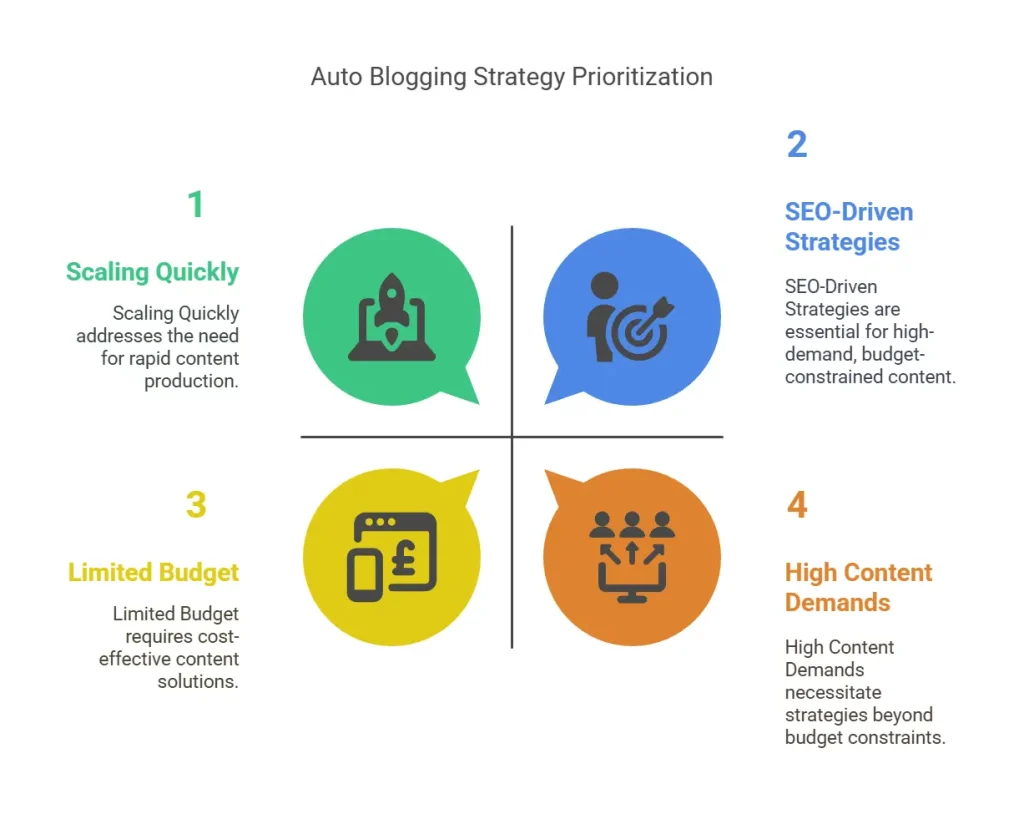 Auto Blogging Strategy Prioritization

1

Scaling Quickly

Scaling Quickly addresses the need for rapid content production.

2

SEO-Driven Strategies

SEO-Driven Strategies are essential for high-demand, budget-constrained content.

3

Limited Budget

Limited Budget requires cost-effective content solutions.

4

High Content Demands

High Content Demands necessitate strategies beyond budget constraints.